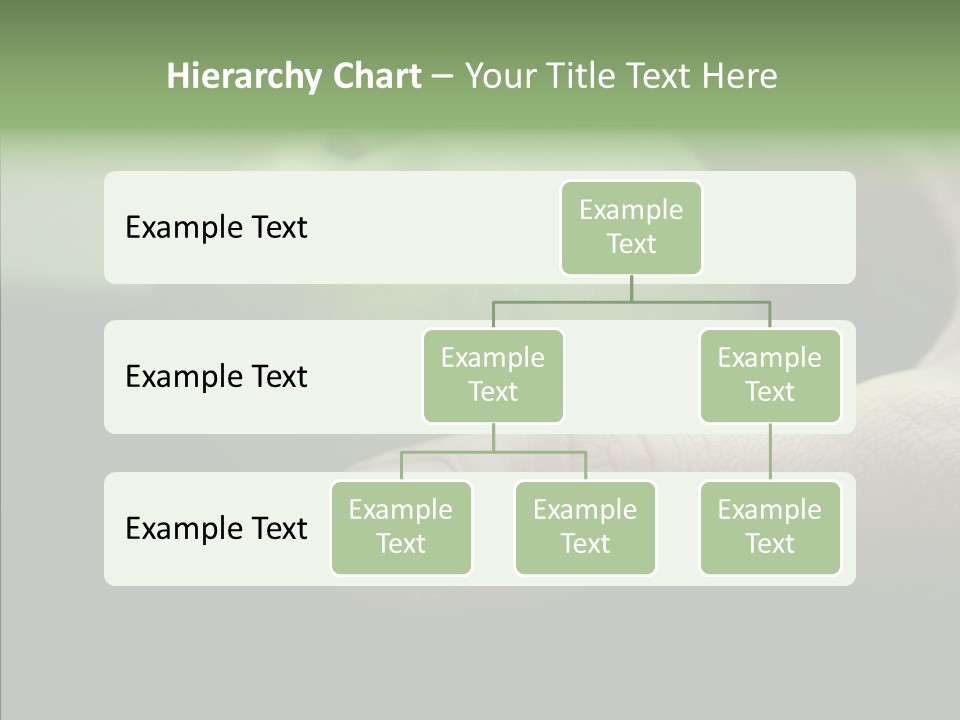 Hierarchy Chart – Your Title Text Here

Example Text

Example Text

Example Text

Example Text

Example Text

Example Text

Example Text

Example Text

Example Text